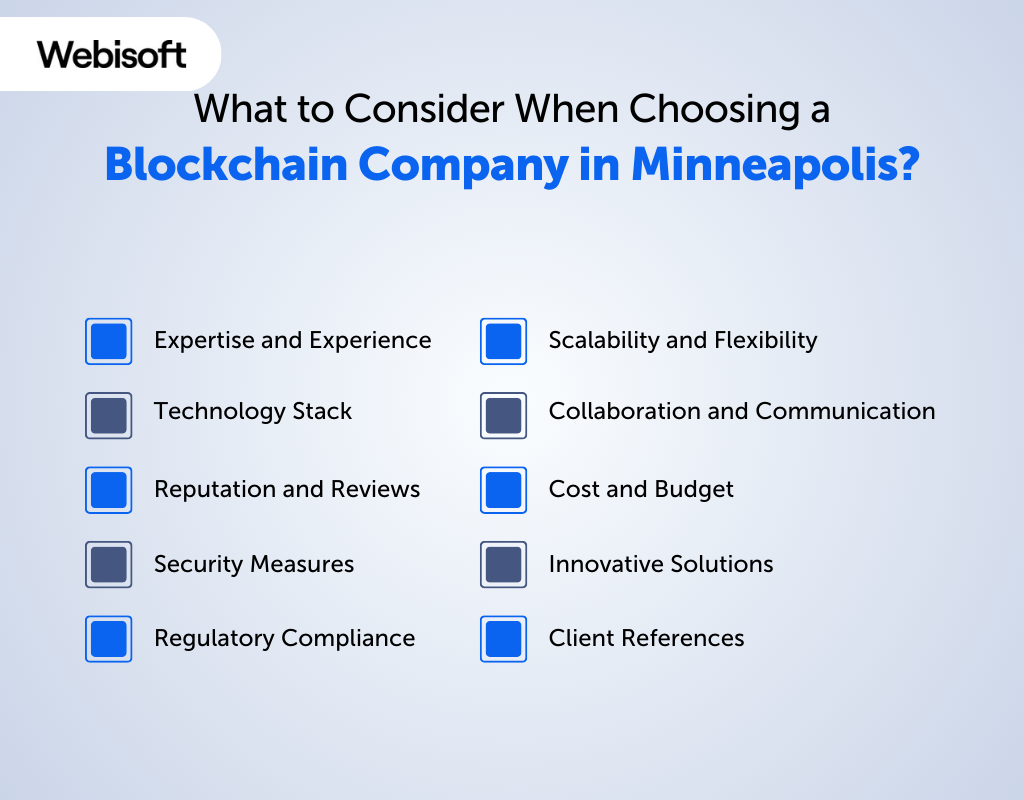 Webisoft

What to Consider When Choosing a Blockchain Company in Minneapolis?

Expertise and Experience

Technology Stack

Reputation and Reviews

Security Measures

Regulatory Compliance

Scalability and Flexibility

Collaboration and Communication

Cost and Budget

Innovative Solutions

Client References